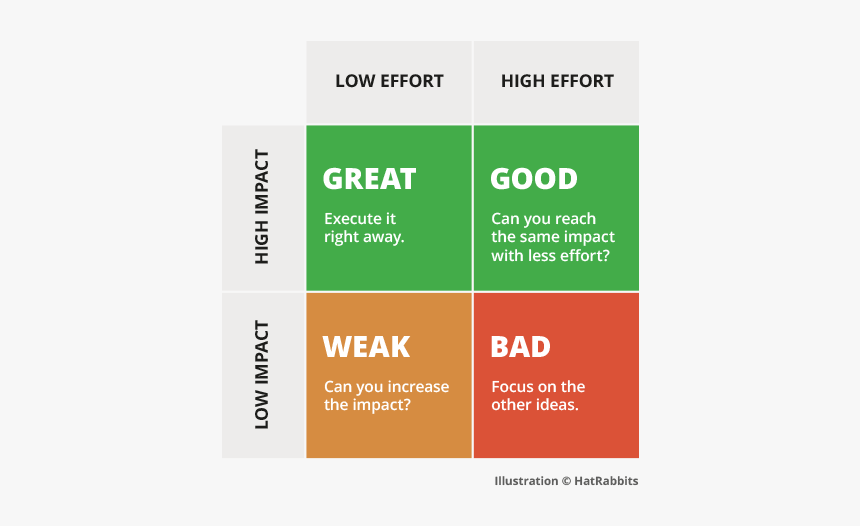 | | LOW EFFORT | HIGH EFFORT |
|---|---|---|
| HIGH IMPACT | GREAT Execute it right away. | GOOD Can you reach the same impact with less effort? |
| LOW IMPACT | WEAK Can you increase the impact? | BAD Focus on the other ideas. |

Illustration © HatRabbits